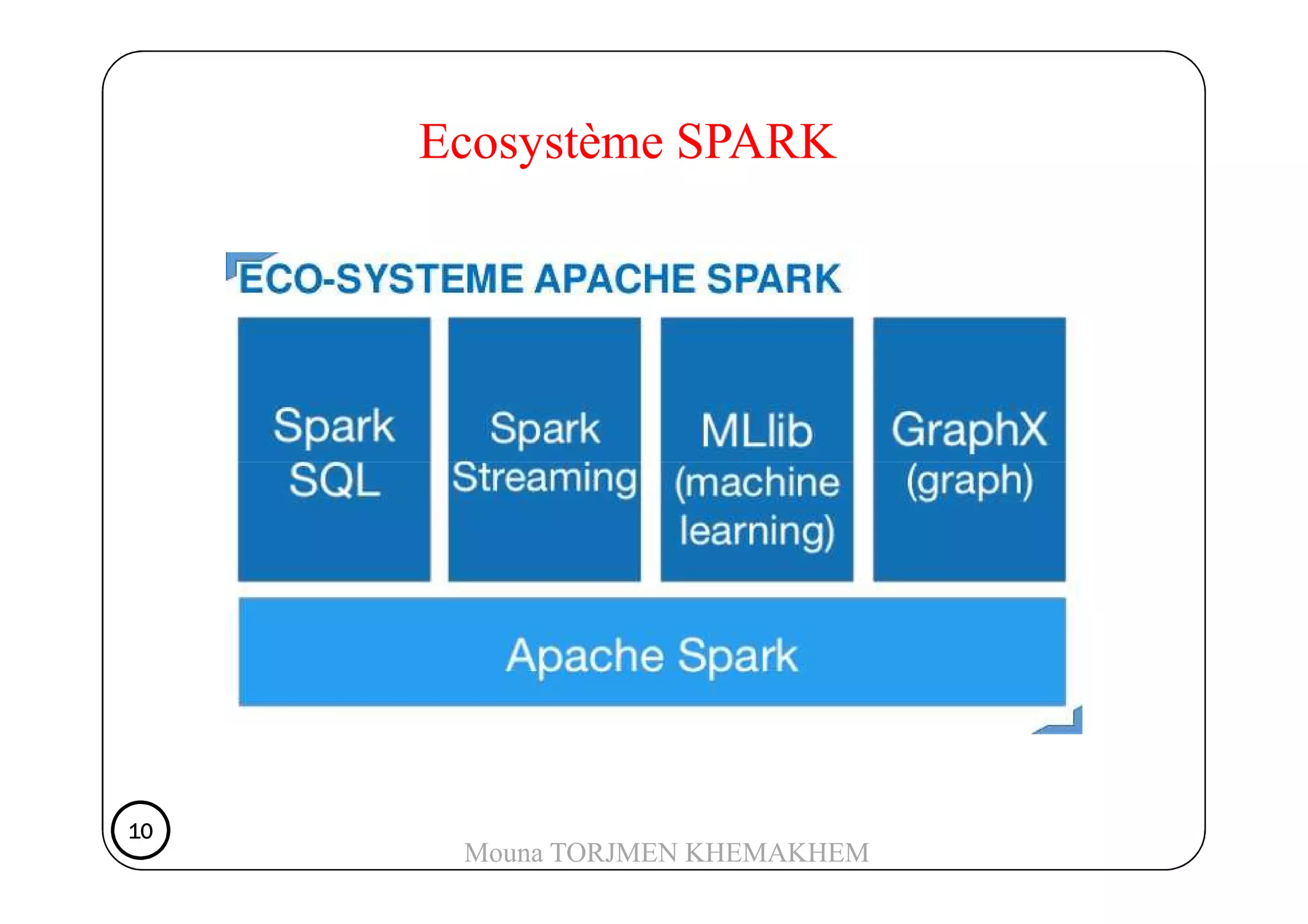 Ecosystème SPARK

ECO-SYSTEME APACHE SPARK

Spark SQL

Spark Streaming

MLlib (machine learning)

GraphX (graph)

Apache Spark

10

Mouna TORJMEN KHEMAKHEM